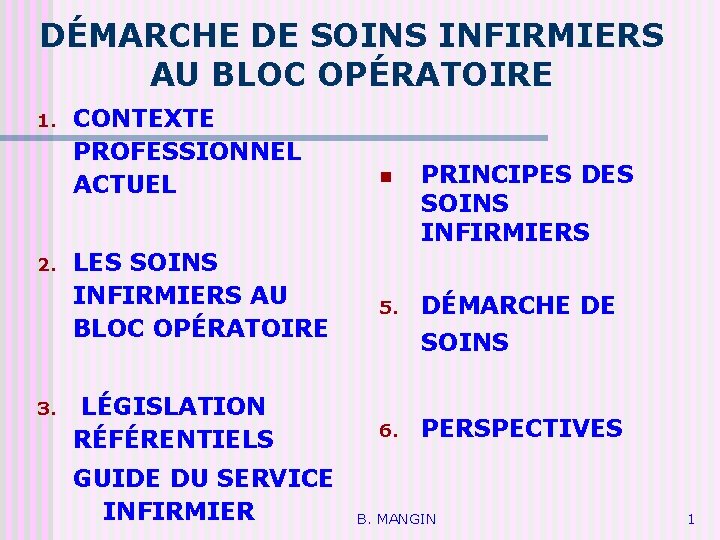 DÉMARCHE DE SOINS INFIRMIERS AU BLOC OPÉRATOIRE

1. CONTEXTE PROFESSIONNEL ACTUEL

2. LES SOINS INFIRMIERS AU BLOC OPÉRATOIRE

3. LÉGISLATION RÉFÉRENTIELS GUIDE DU SERVICE INFIRMIER

▪ PRINCIPES DES SOINS INFIRMIERS

5. DÉMARCHE DE SOINS

6. PERSPECTIVES

B. MANGIN

1